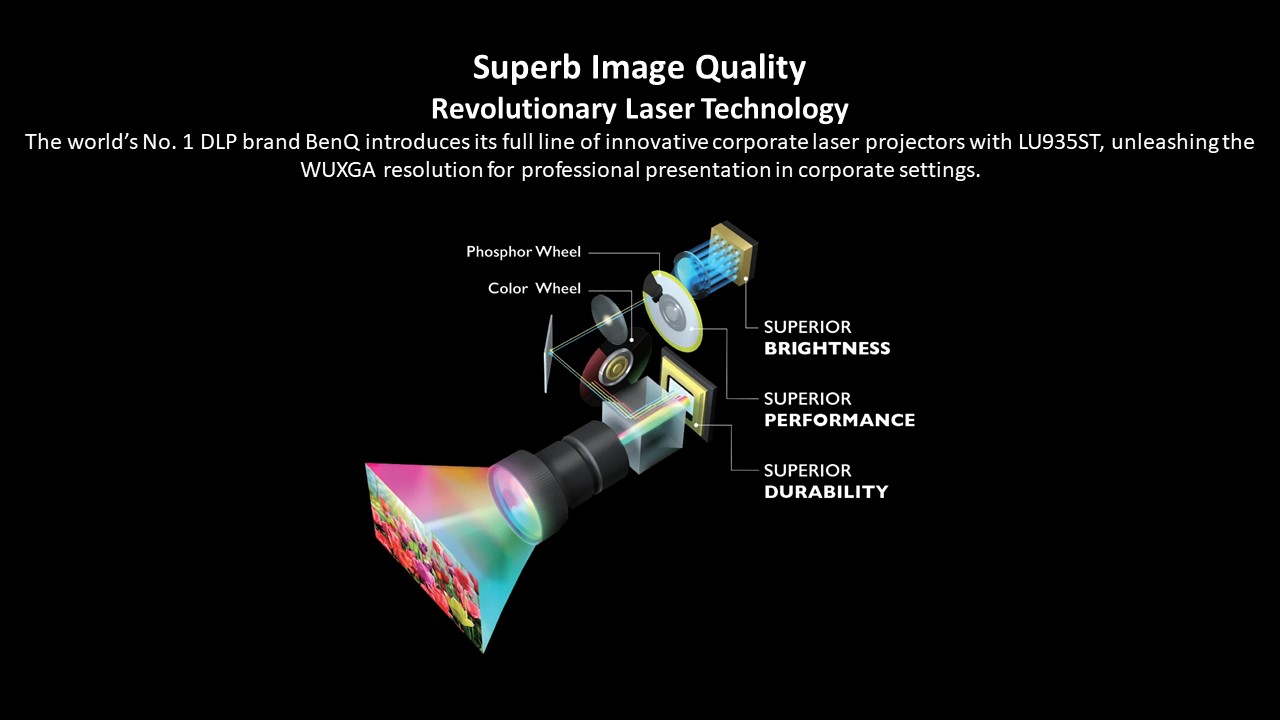 Superb Image Quality
Revolutionary Laser Technology
The world's No. 1 DLP brand BenQ introduces its full line of innovative corporate laser projectors with LU935ST, unleashing the WUXGA resolution for professional presentation in corporate settings.

Phosphor Wheel
Color Wheel

SUPERIOR
BRIGHTNESS

SUPERIOR
PERFORMANCE

SUPERIOR
DURABILITY